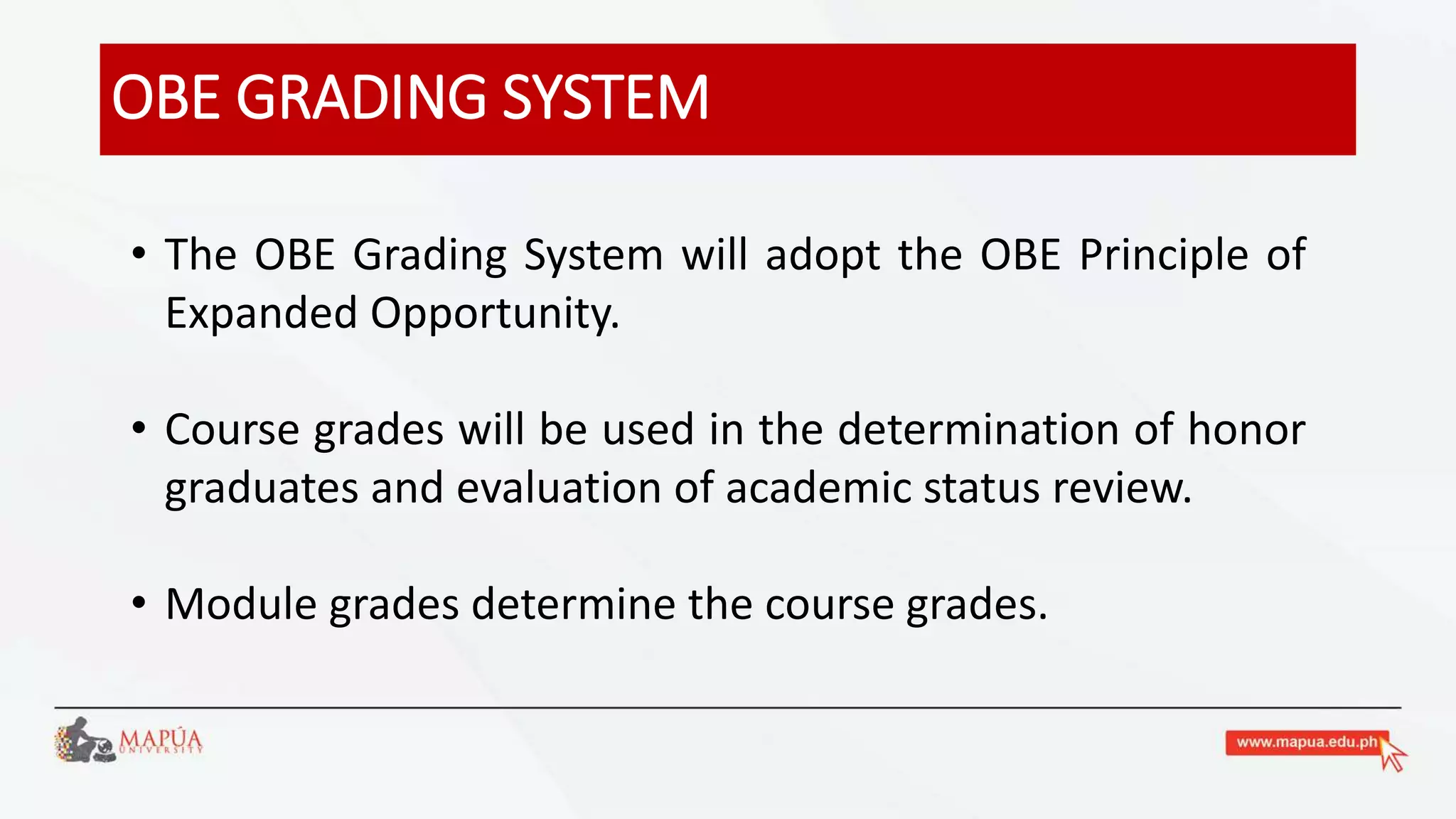 OBE GRADING SYSTEM

• The OBE Grading System will adopt the OBE Principle of Expanded Opportunity.

• Course grades will be used in the determination of honor graduates and evaluation of academic status review.

• Module grades determine the course grades.

MAPÚA UNIVERSITY

www.mapua.edu.ph